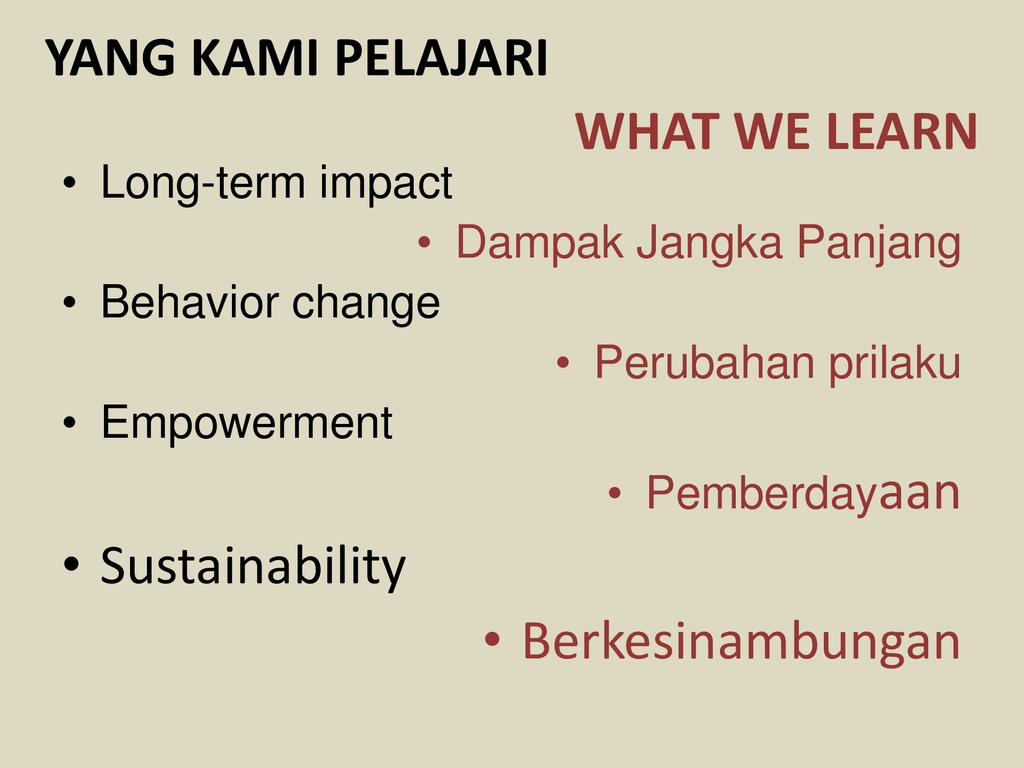 YANG KAMI PELAJARI

WHAT WE LEARN

• Long-term impact

• Dampak Jangka Panjang

• Behavior change

• Perubahan prilaku

• Empowerment

• Pemberdayaan

• Sustainability

• Berkesinambungan